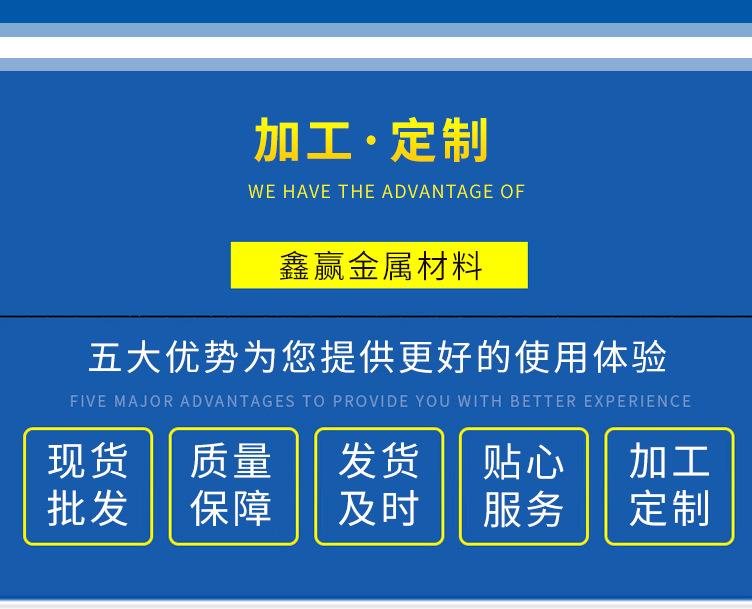 加工·定制

WE HAVE THE ADVANTAGE OF

鑫赢金属材料

五大优势为您提供更好的使用体验

FIVE MAJOR ADVANTAGES TO PROVIDE YOU WITH BETTER EXPERIENCE

现货批发

质量保障

发货及时

贴心服务

加工定制